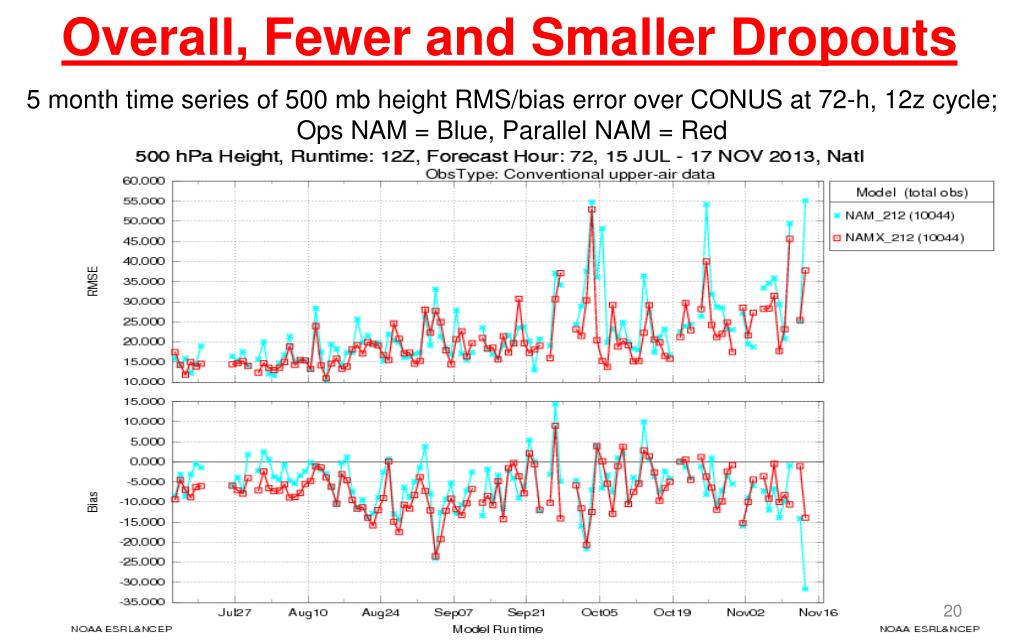 Overall, Fewer and Smaller Dropouts

5 month time series of 500 mb height RMS/bias error over CONUS at 72-h, 12z cycle; Ops NAM = Blue, Parallel NAM = Red

500 hPa Height, Runtime: 12Z, Forecast Hour: 72, 15 JUL - 17 NOV 2013, Natl
ObsType: Conventional upper-air data

Model (total obs)
NAM_212 (10044)
NAMX_212 (10044)

RMSE
60.000
55.000
50.000
45.000
40.000
35.000
30.000
25.000
20.000
15.000
10.000

Bias
15.000
10.000
5.000
0.000
-5.000
-10.000
-15.000
-20.000
-25.000
-30.000
-35.000

Jul27 Aug10 Aug24 Sep07 Sep21 Oct05 Oct19 Nov02 Nov16

Model Runtime

NOAA ESRL&NCEP

NOAA ESRL&NCEP

20